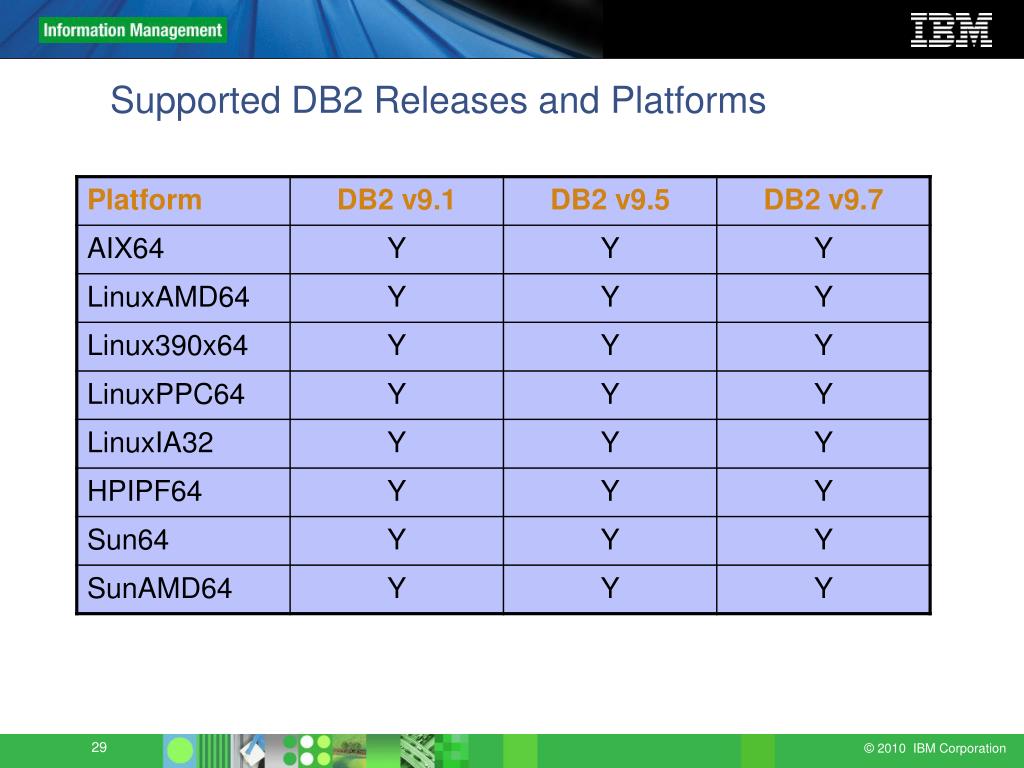 Information Management

IBM

Supported DB2 Releases and Platforms

| Platform | DB2 v9.1 | DB2 v9.5 | DB2 v9.7 |
|---|---|---|---|
| AIX64 | Y | Y | Y |
| LinuxAMD64 | Y | Y | Y |
| Linux390x64 | Y | Y | Y |
| LinuxPPC64 | Y | Y | Y |
| LinuxIA32 | Y | Y | Y |
| HPIPF64 | Y | Y | Y |
| Sun64 | Y | Y | Y |
| SunAMD64 | Y | Y | Y |

29

© 2010 IBM Corporation